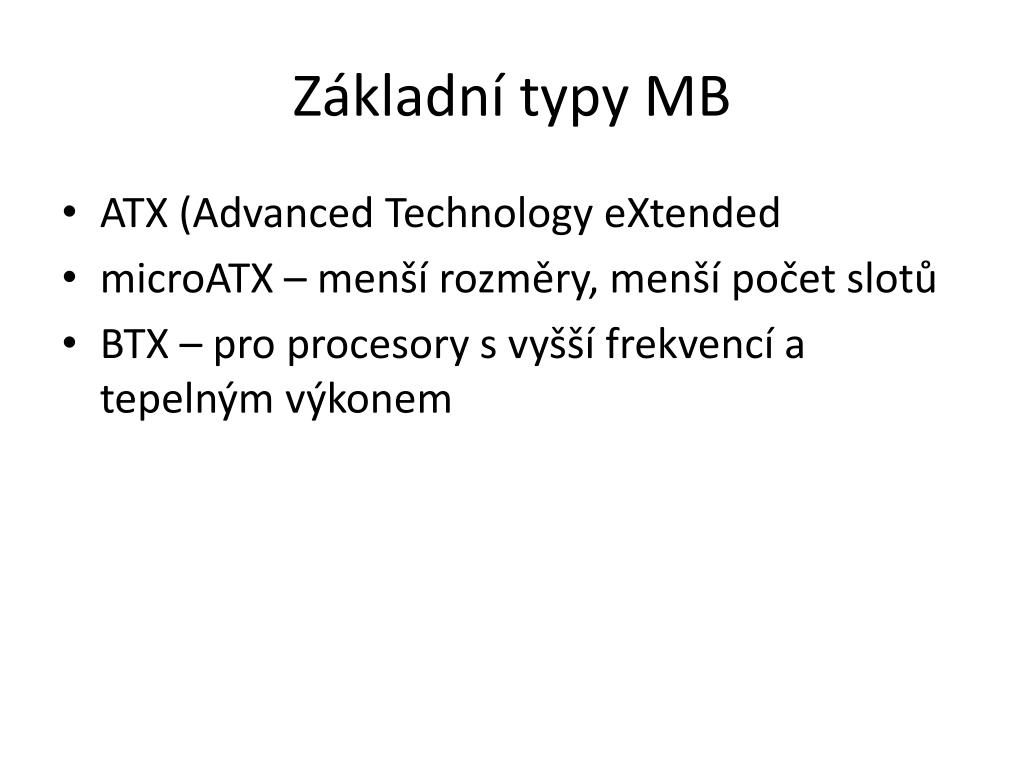 Základní typy MB

• ATX (Advanced Technology eXtended
• microATX – menší rozměry, menší počet slotů
• BTX – pro procesory s vyšší frekvencí a tepelným výkonem